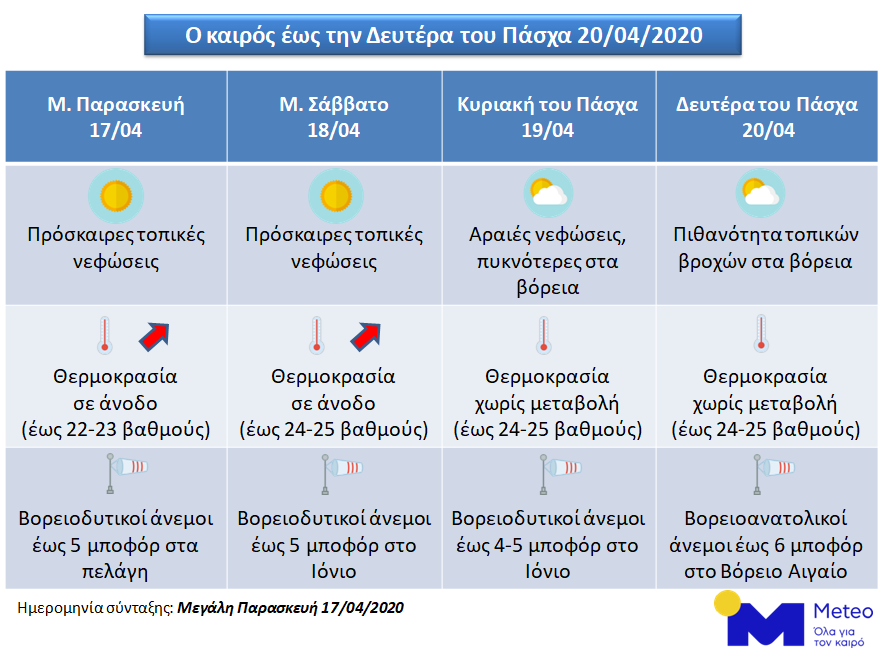 Ο καιρός έως την Δευτέρα του Πάσχα 20/04/2020

| Μ. Παρασκευή 17/04 | Μ. Σάββατο 18/04 | Κυριακή του Πάσχα 19/04 | Δευτέρα του Πάσχα 20/04 |
|---|---|---|---|
| Πρόσκαιρες τοπικές νεφώσεις | Πρόσκαιρες τοπικές νεφώσεις | Αραιές νεφώσεις, πυκνότερες στα βόρεια | Πιθανότητα τοπικών βροχών στα βόρεια |
| Θερμοκρασία σε άνοδο (έως 22-23 βαθμούς) | Θερμοκρασία σε άνοδο (έως 24-25 βαθμούς) | Θερμοκρασία χωρίς μεταβολή (έως 24-25 βαθμούς) | Θερμοκρασία χωρίς μεταβολή (έως 24-25 βαθμούς) |
| Βορειοδυτικοί άνεμοι έως 5 μποφόρ στα πελάγη | Βορειοδυτικοί άνεμοι έως 5 μποφόρ στο Ιόνιο | Βορειοδυτικοί άνεμοι έως 4-5 μποφόρ στο Ιόνιο | Βορειοανατολικοί άνεμοι έως 6 μποφόρ στο Βόρειο Αιγαίο |

Ημερομηνία σύνταξης: Μεγάλη Παρασκευή 17/04/2020

Meteo
Όλα για τον καιρό